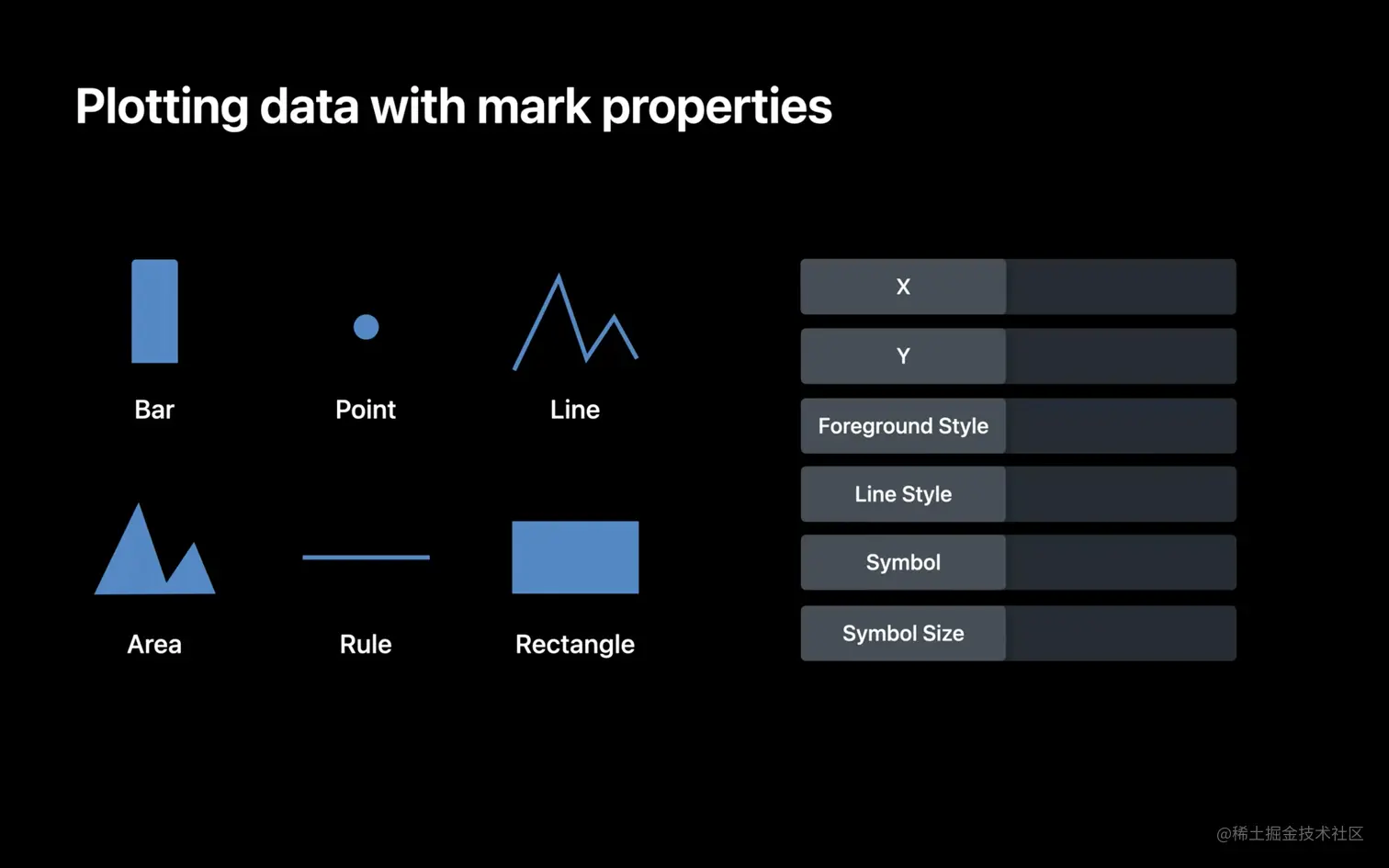 Plotting data with mark properties

Bar

Point

Line

Area

Rule

Rectangle

X

Y

Foreground Style

Line Style

Symbol

Symbol Size

@稀土掘金技术社区